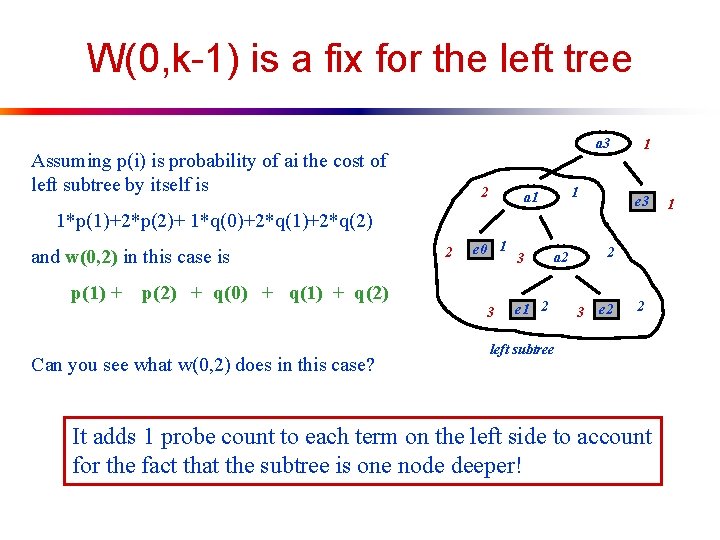 W(0,k-1) is a fix for the left tree

Assuming p(i) is probability of ai the cost of left subtree by itself is

1*p(1)+2*p(2)+ 1*q(0)+2*q(1)+2*q(2)

and w(0,2) in this case is

p(1) + p(2) + q(0) + q(1) + q(2)

Can you see what w(0,2) does in this case?

a3 1
2 a1 1
e3 1
2 e0 1
3 a2 2
3 e1 2
3 e2 2
left subtree

It adds 1 probe count to each term on the left side to account for the fact that the subtree is one node deeper!